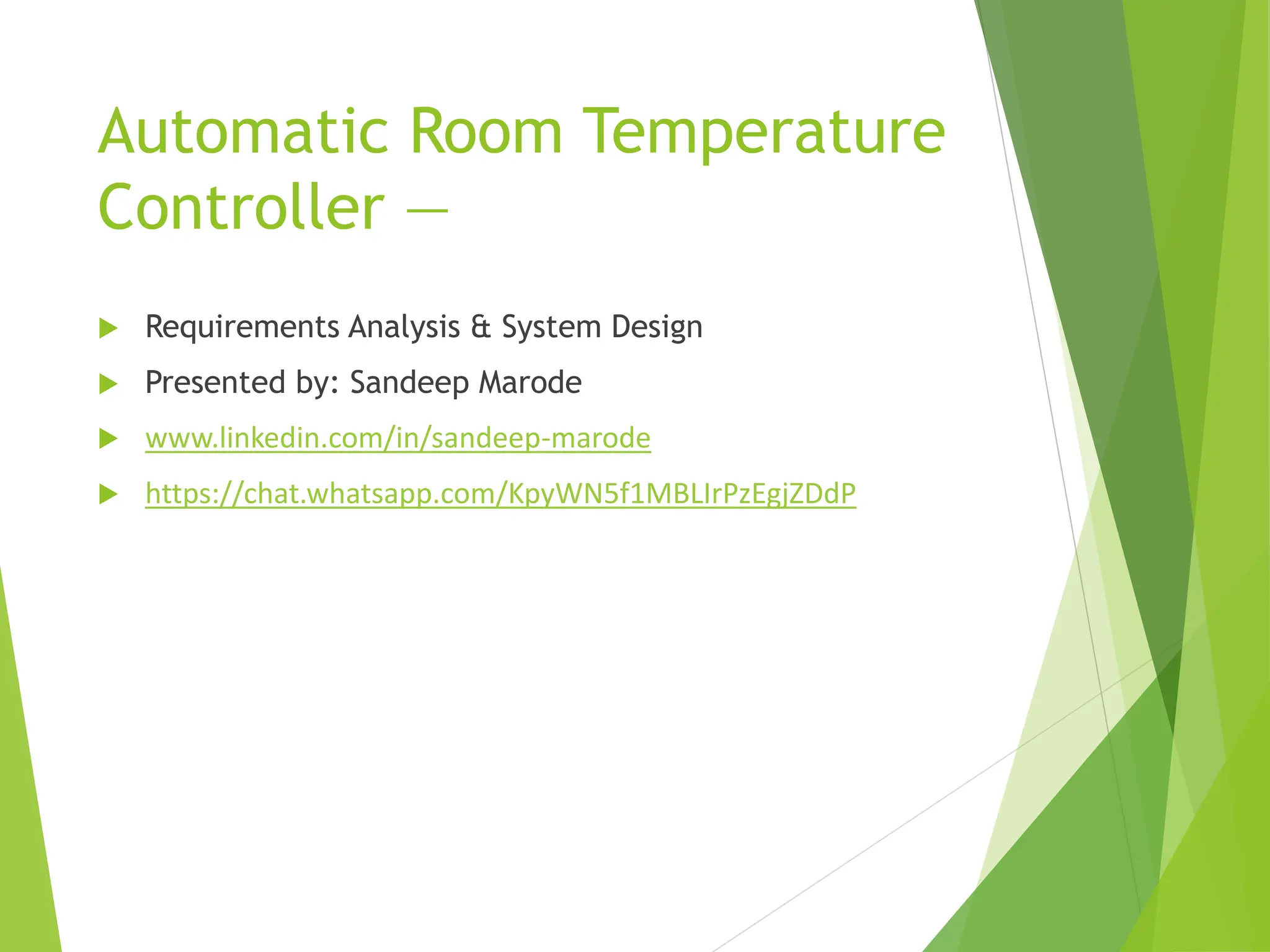 Automatic Room Temperature Controller —

Requirements Analysis & System Design

Presented by: Sandeep Marode

www.linkedin.com/in/sandeep-marode

https://chat.whatsapp.com/KpyWN5f1MBLIrPzEgjZDdP